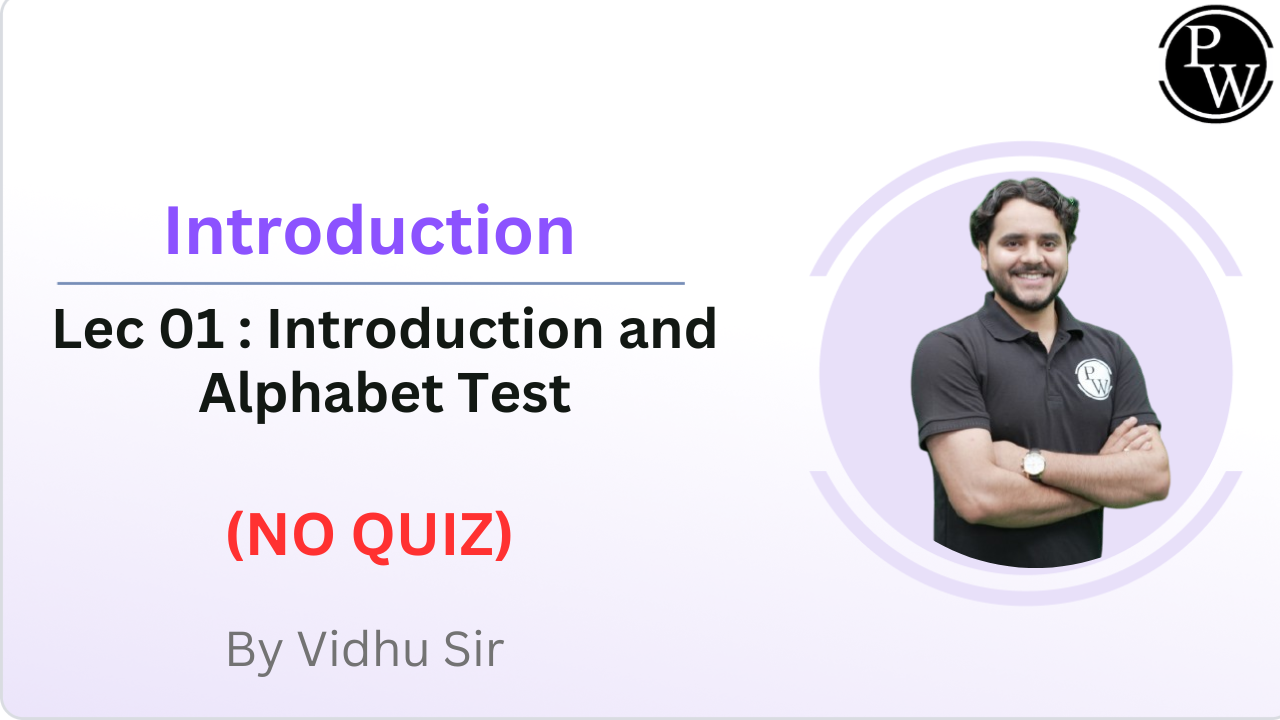 PW

Introduction

Lec 01 : Introduction and Alphabet Test

(NO QUIZ)

By Vidhu Sir

PW